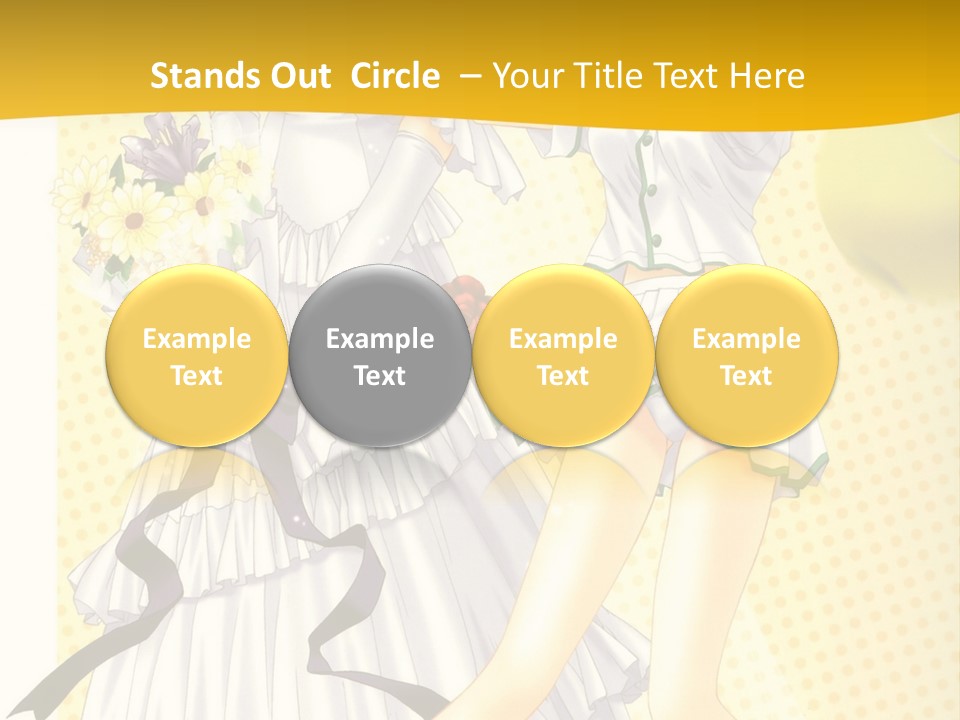 Stands Out Circle – Your Title Text Here

Example Text

Example Text

Example Text

Example Text